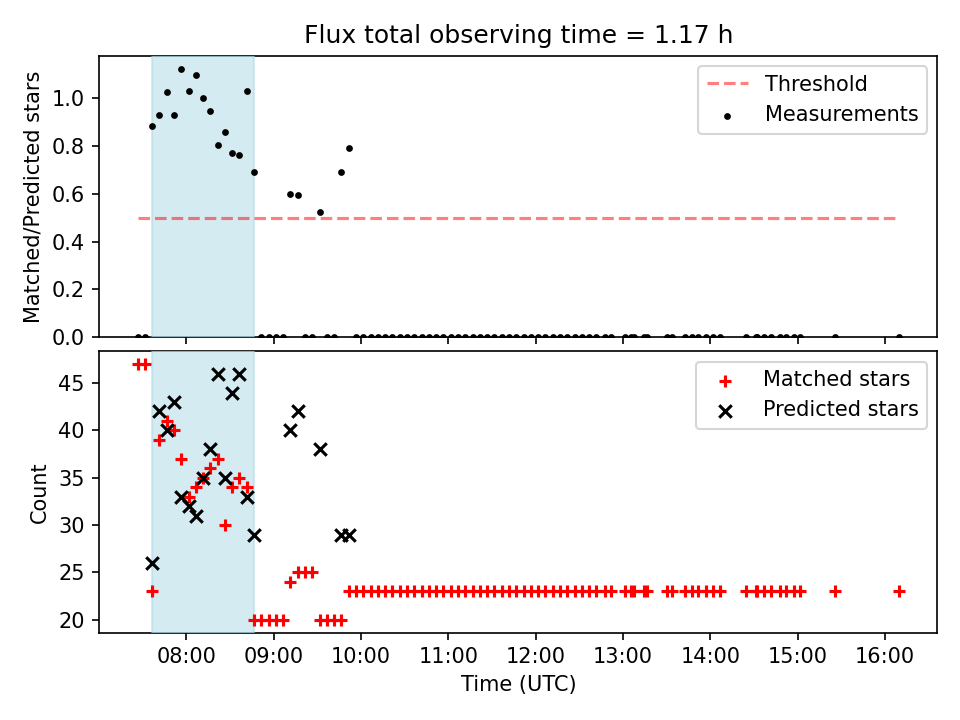 Flux total observing time = 1.17 h

Matched/Predicted stars

1.0
0.8
0.6
0.4
0.2
0.0

Threshold
Measurements

Count

45
40
35
30
25
20

Matched stars
Predicted stars

08:00
09:00
10:00
11:00
12:00
13:00
14:00
15:00
16:00

Time (UTC)